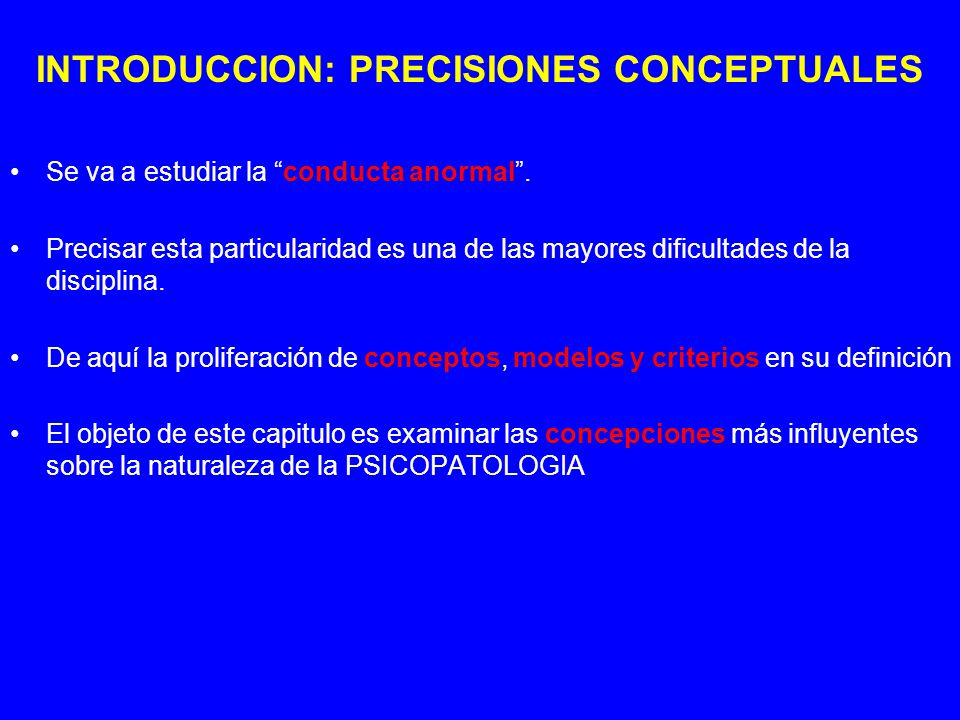 INTRODUCCION: PRECISIONES CONCEPTUALES

• Se va a estudiar la “conducta anormal”.

• Precisar esta particularidad es una de las mayores dificultades de la disciplina.

• De aquí la proliferación de conceptos, modelos y criterios en su definición

• El objeto de este capitulo es examinar las concepciones más influyentes sobre la naturaleza de la PSICOPATOLOGIA